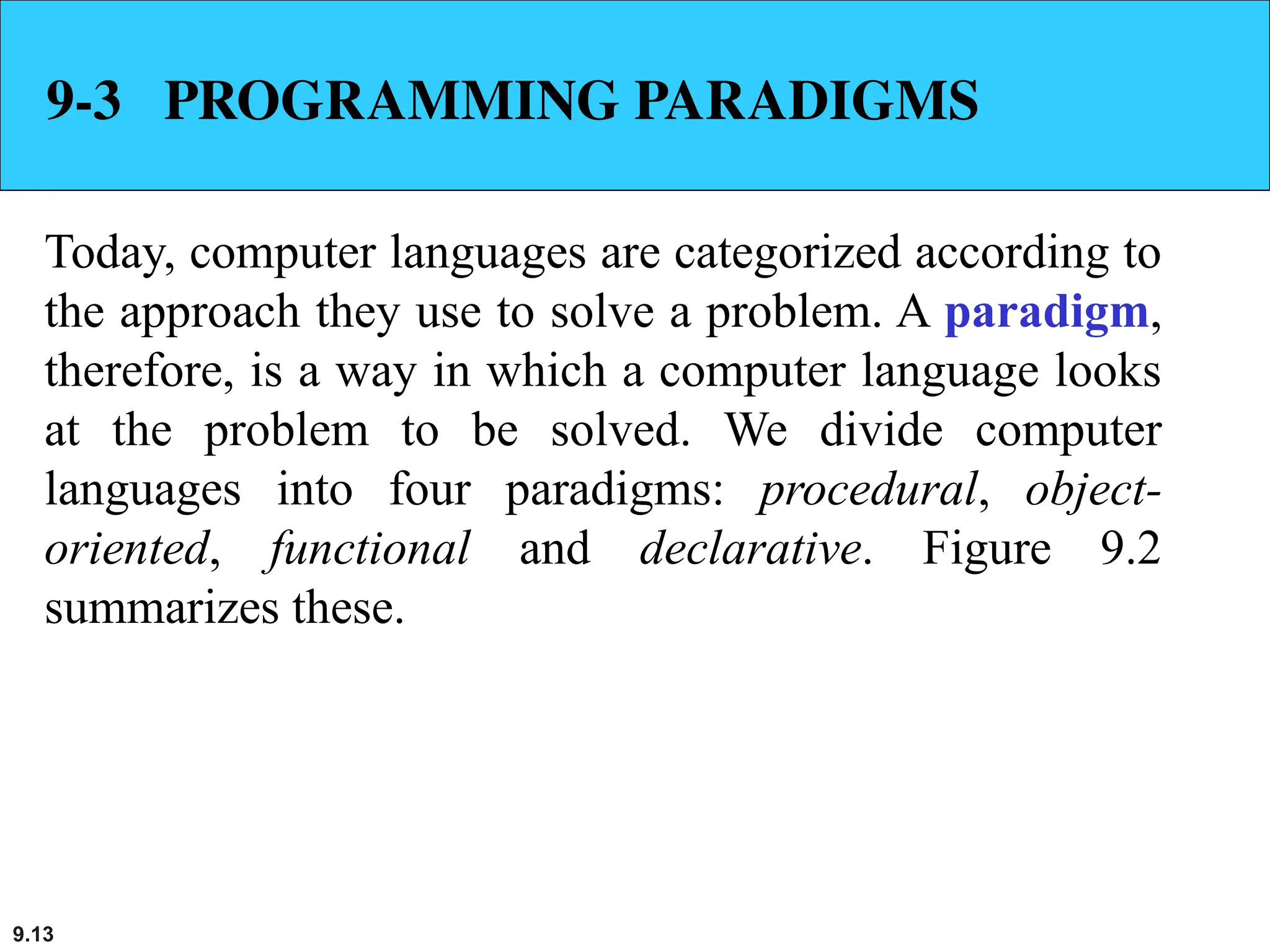 9-3 PROGRAMMING PARADIGMS

Today, computer languages are categorized according to the approach they use to solve a problem. A paradigm, therefore, is a way in which a computer language looks at the problem to be solved. We divide computer languages into four paradigms: procedural, object-oriented, functional and declarative. Figure 9.2 summarizes these.

9.13